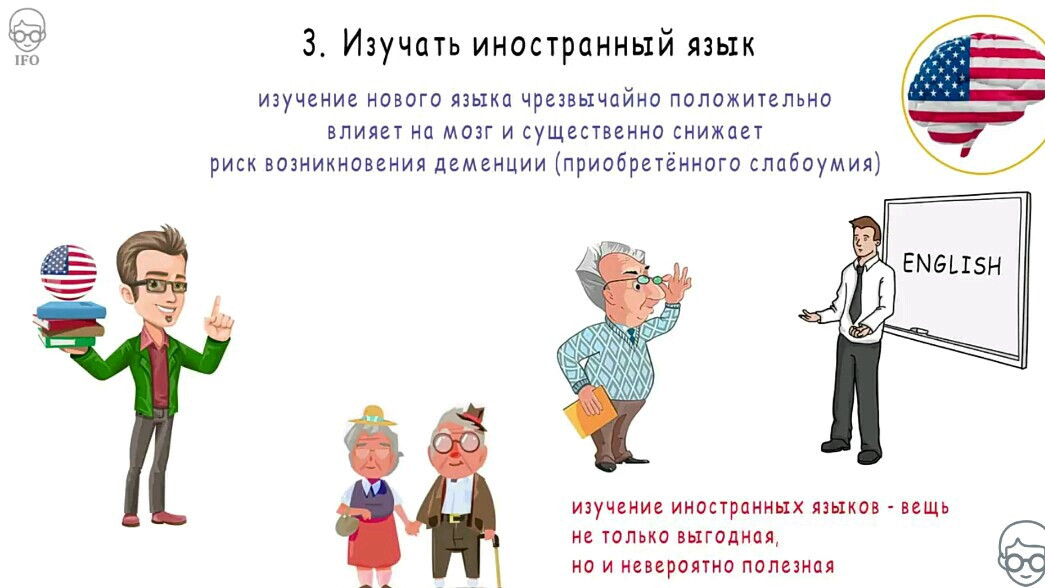 IFO

3. Изучать иностранный язык

изучение нового языка чрезвычайно положительно влияет на мозг и существенно снижает риск возникновения деменции (приобретённого слабоумия)

ENGLISH

изучение иностранных языков - вещь не только выгодная, но и невероятно полезная